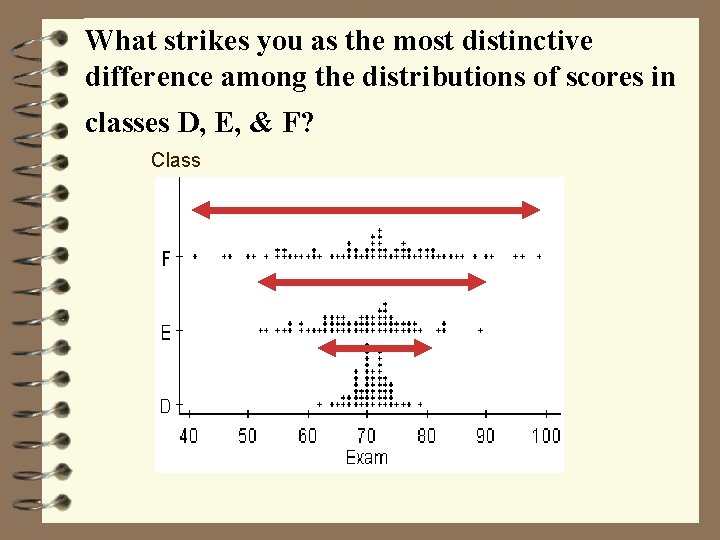 What strikes you as the most distinctive difference among the distributions of scores in classes D, E, & F?

Class

F

E

D

40 50 60 70 80 90 100

Exam